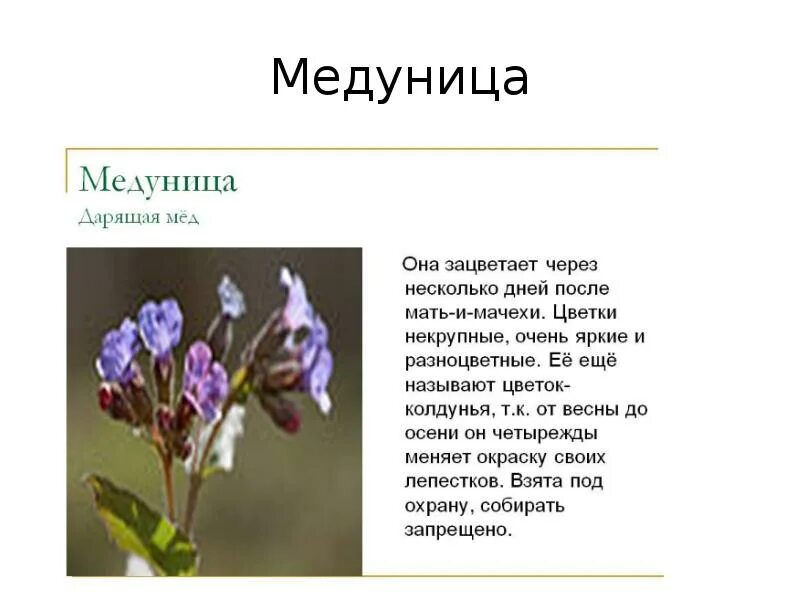 Медуница

Медуница
Дарящая мёд

Она зацветает через несколько дней после мать-и-мачехи. Цветки некрупные, очень яркие и разноцветные. Её ещё называют цветок-колдунья, т.к. от весны до осени он четырежды меняет окраску своих лепестков. Взята под охрану, собирать запрещено.